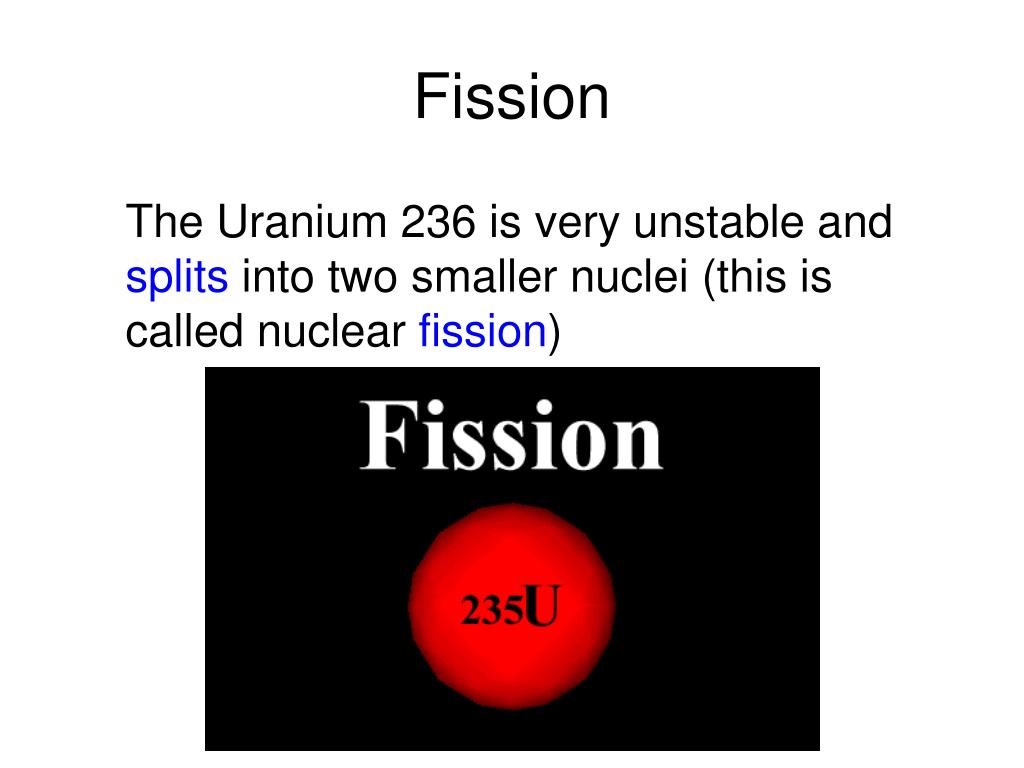 Fission

The Uranium 236 is very unstable and splits into two smaller nuclei (this is called nuclear fission)

Fission

235U